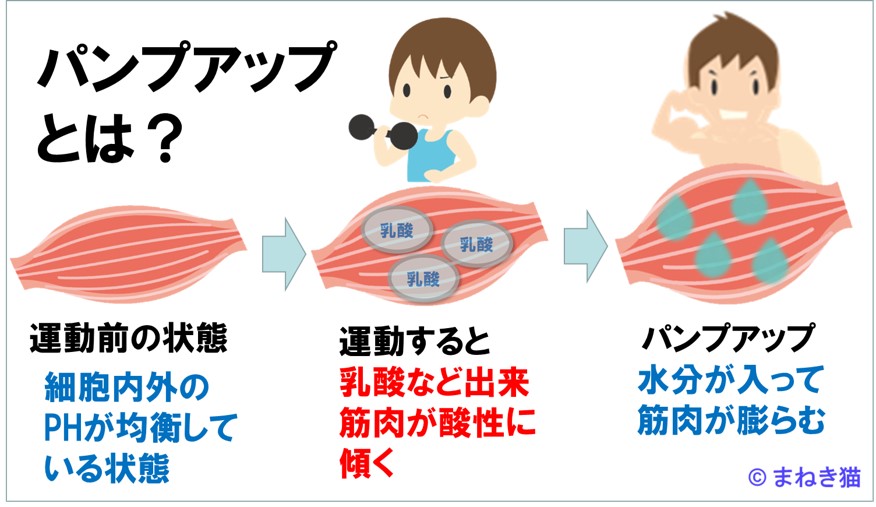 パンプアップとは？

乳酸
乳酸
乳酸

運動前の状態
細胞内外のPHが均衡している状態

運動すると
乳酸など出来筋肉が酸性に傾く

パンプアップ
水分が入って筋肉が膨らむ

© まねき猫